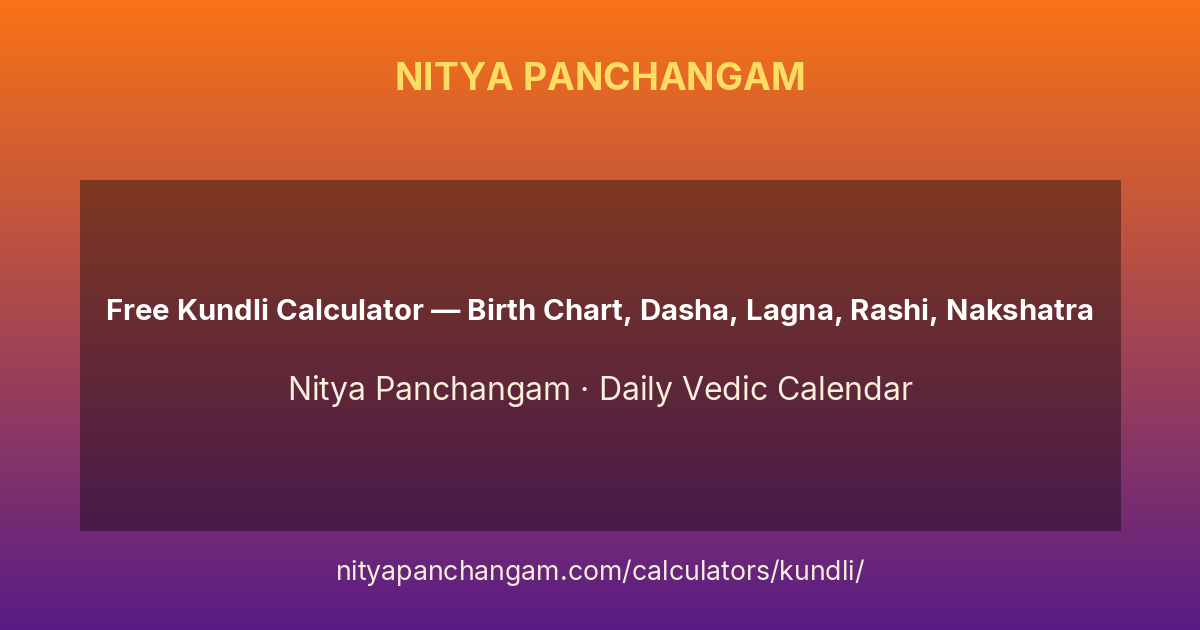 NITYA PANCHANGAM

Free Kundli Calculator — Birth Chart, Dasha, Lagna, Rashi, Nakshatra

Nitya Panchangam · Daily Vedic Calendar

nityapanchangam.com/calculators/kundli/